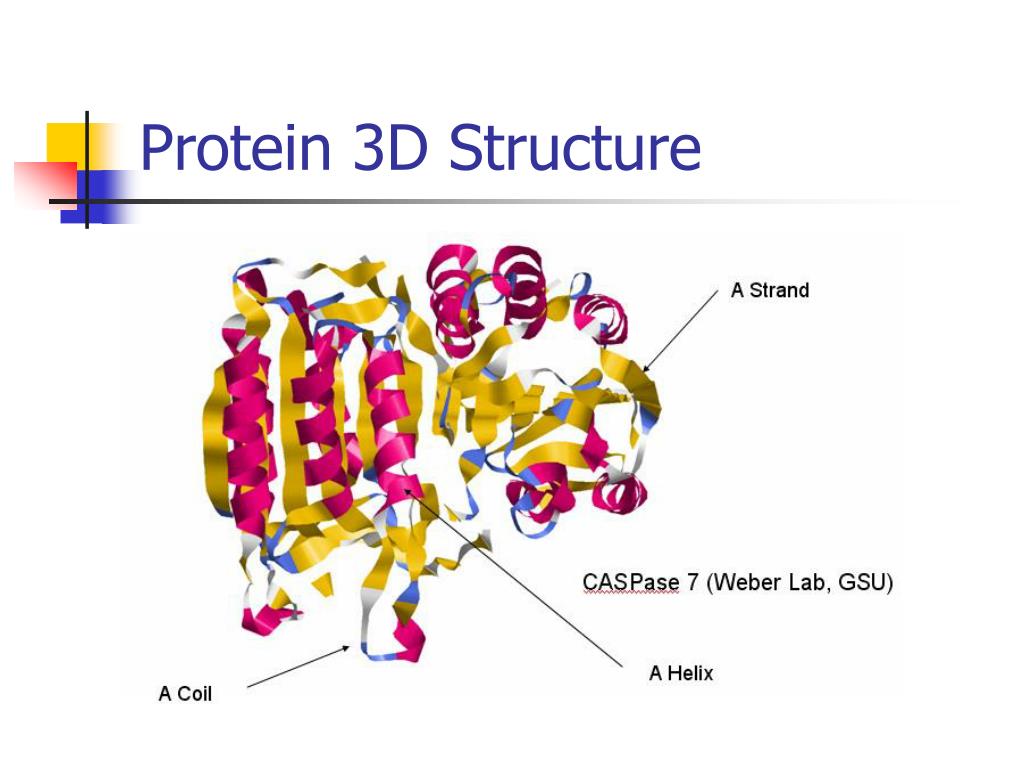 Protein 3D Structure

A Strand

CASPase 7 (Weber Lab, GSU)

A Helix

A Coil